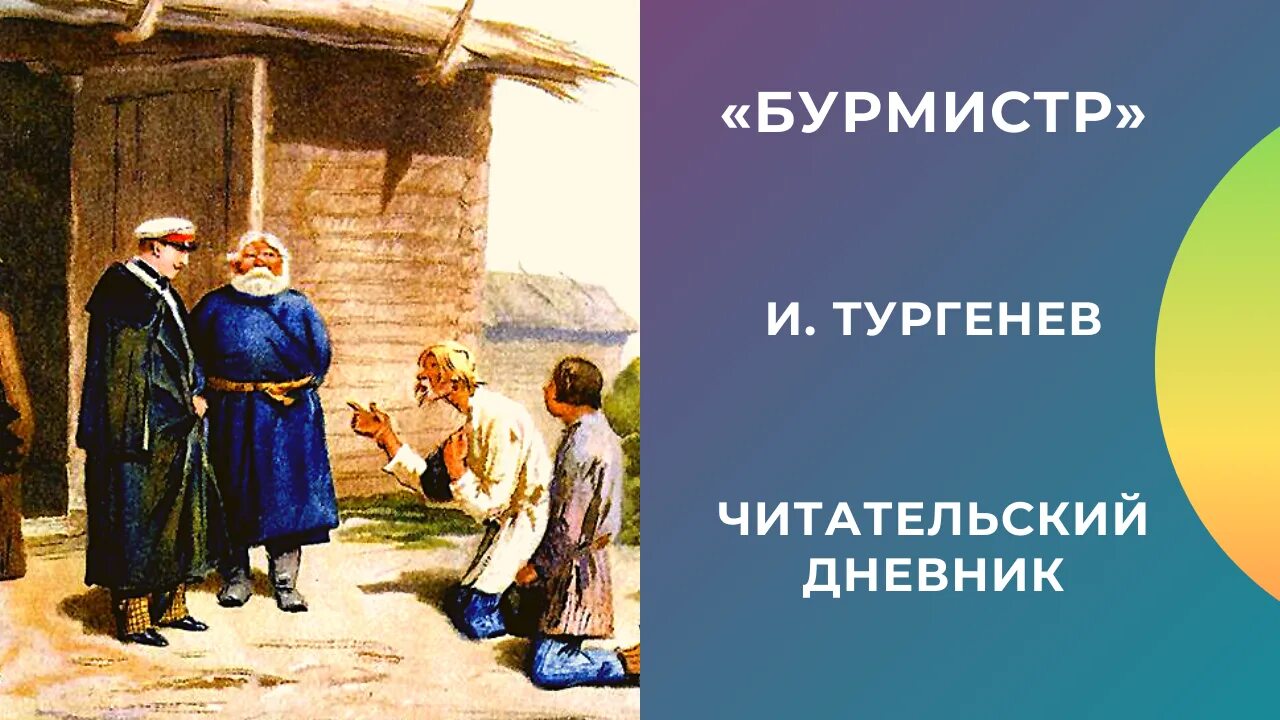 «БУРМИСТР»

И. ТУРГЕНЕВ

ЧИТАТЕЛЬСКИЙ ДНЕВНИК